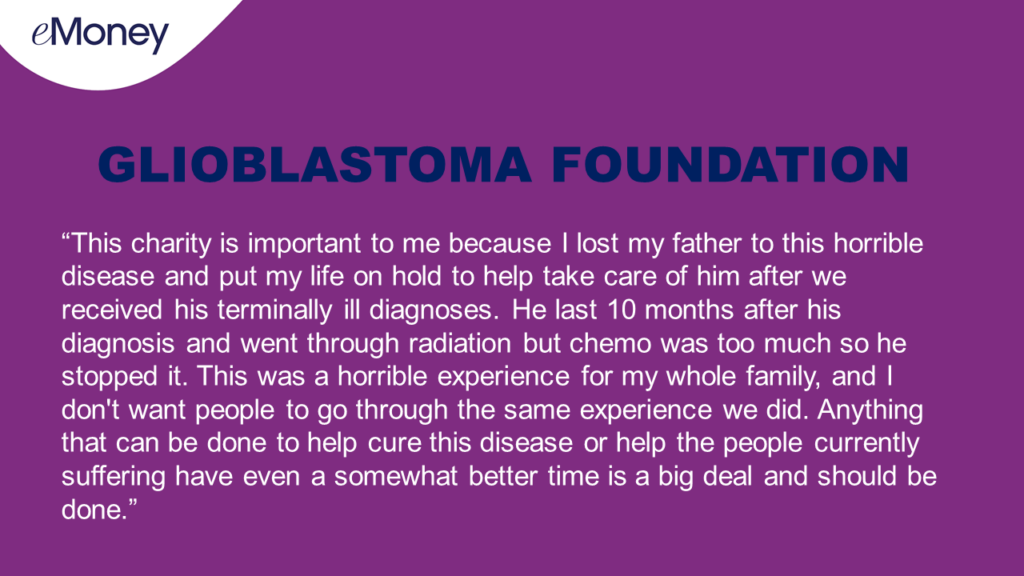 eMoney

GLIOBLASTOMA FOUNDATION

“This charity is important to me because I lost my father to this horrible disease and put my life on hold to help take care of him after we received his terminally ill diagnoses. He last 10 months after his diagnosis and went through radiation but chemo was too much so he stopped it. This was a horrible experience for my whole family, and I don't want people to go through the same experience we did. Anything that can be done to help cure this disease or help the people currently suffering have even a somewhat better time is a big deal and should be done.”